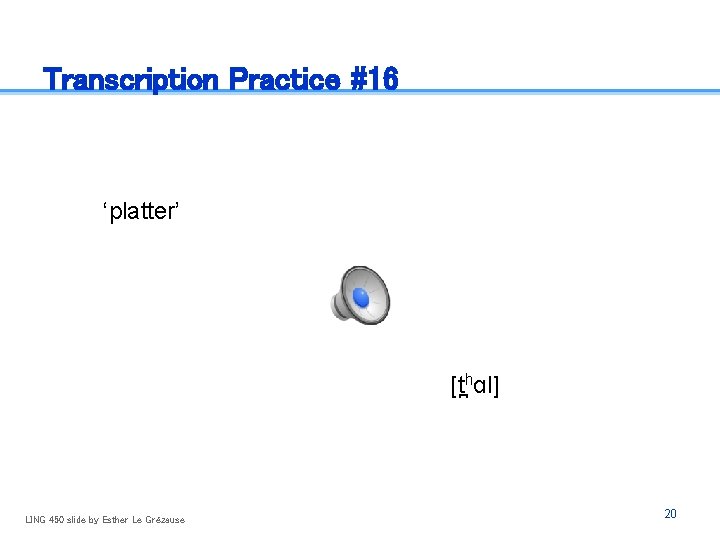 Transcription Practice #16

'platter'

[t̪ʰal]

LING 450 slide by Esther Le Grézause

20